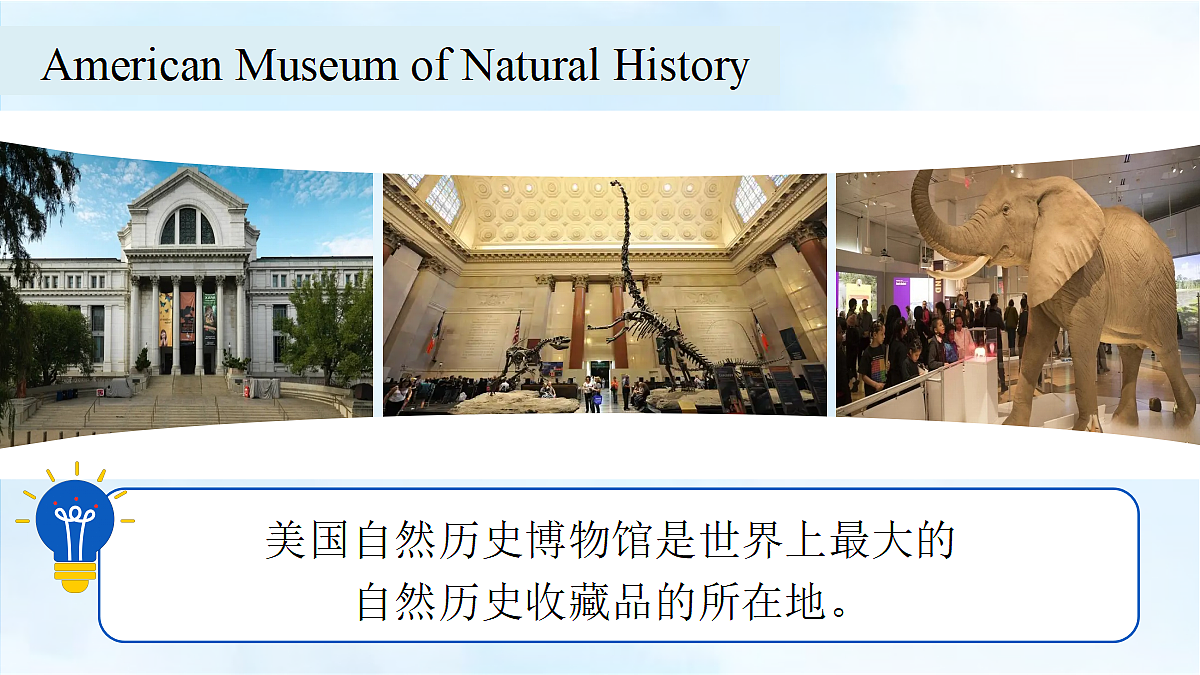 American Museum of Natural History

美国自然历史博物馆是世界上最大的自然历史收藏品的所在地。